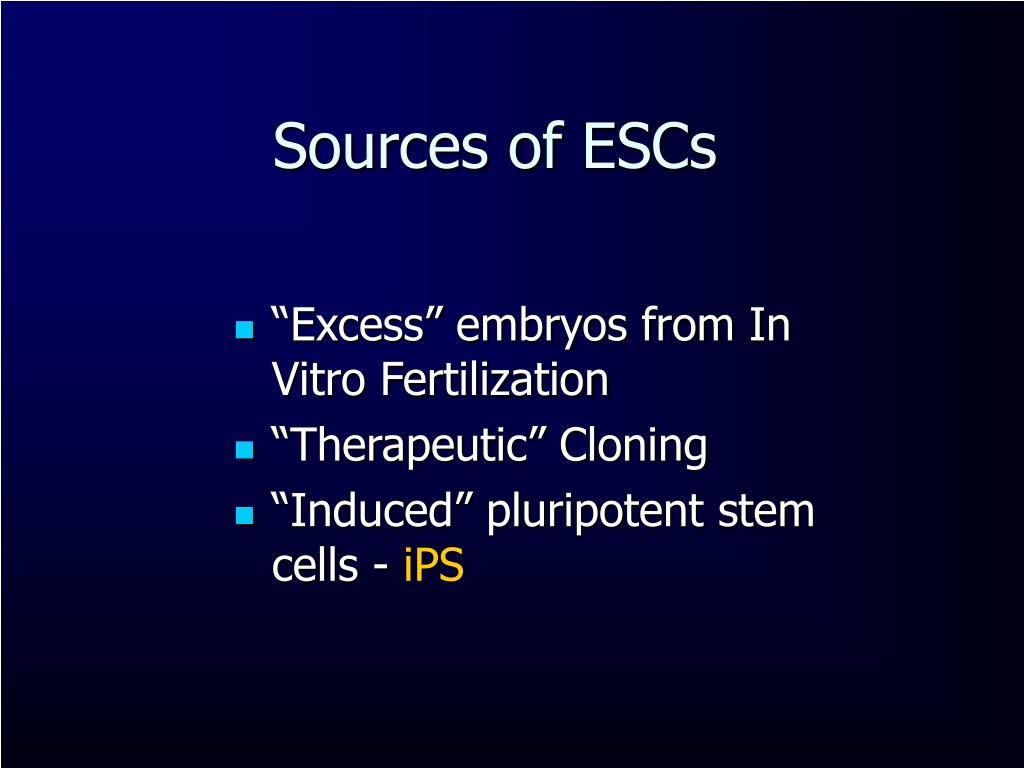 Sources of ESCs

- “Excess” embryos from In Vitro Fertilization
- “Therapeutic” Cloning
- “Induced” pluripotent stem cells - iPS